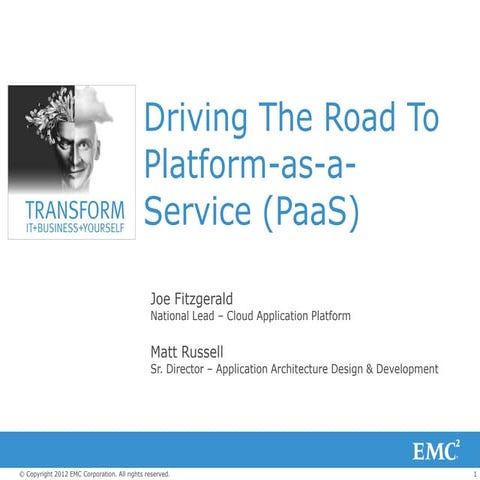 TRANSFORM
IT+BUSINESS+YOURSELF

Driving The Road To Platform-as-a-Service (PaaS)

Joe Fitzgerald
National Lead – Cloud Application Platform

Matt Russell
Sr. Director – Application Architecture Design & Development

EMC$^2$

© Copyright 2012 EMC Corporation. All rights reserved.

1